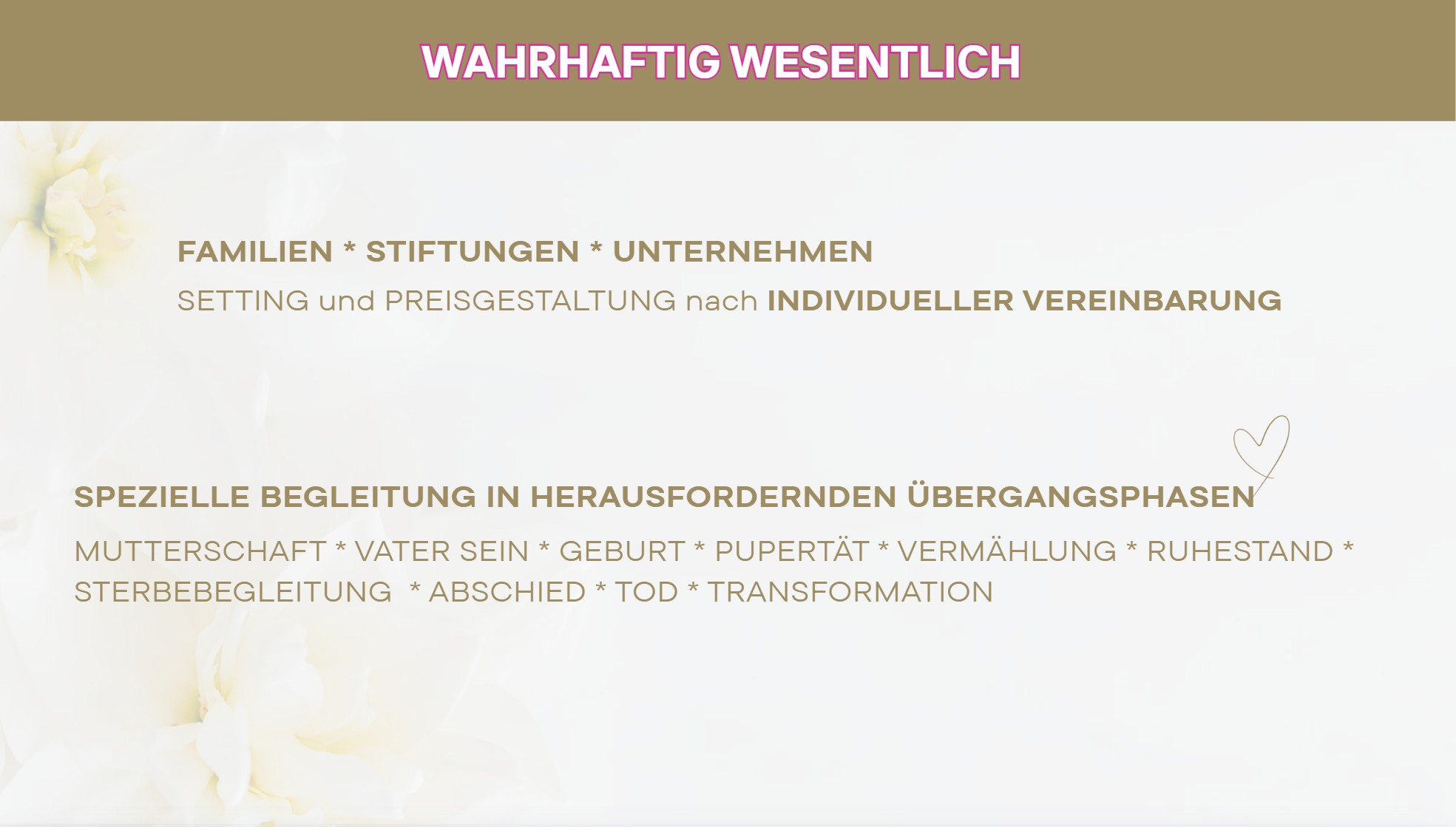 WAHRHAFTIG WESENTLICH

FAMILIEN * STIFTUNGEN * UNTERNEHMEN
SETTING und PREISGESTALTUNG nach INDIVIDUELLER VEREINBARUNG

SPEZIELLE BEGLEITUNG IN HERAUSFORDERNDEN ÜBERGANGSPHASEN
MUTTERSCHAFT * VATER SEIN * GEBURT * PUPERTÄT * VERMÄHLUNG * RUHESTAND * STERBEBEGLEITUNG * ABSCHIED * TOD * TRANSFORMATION